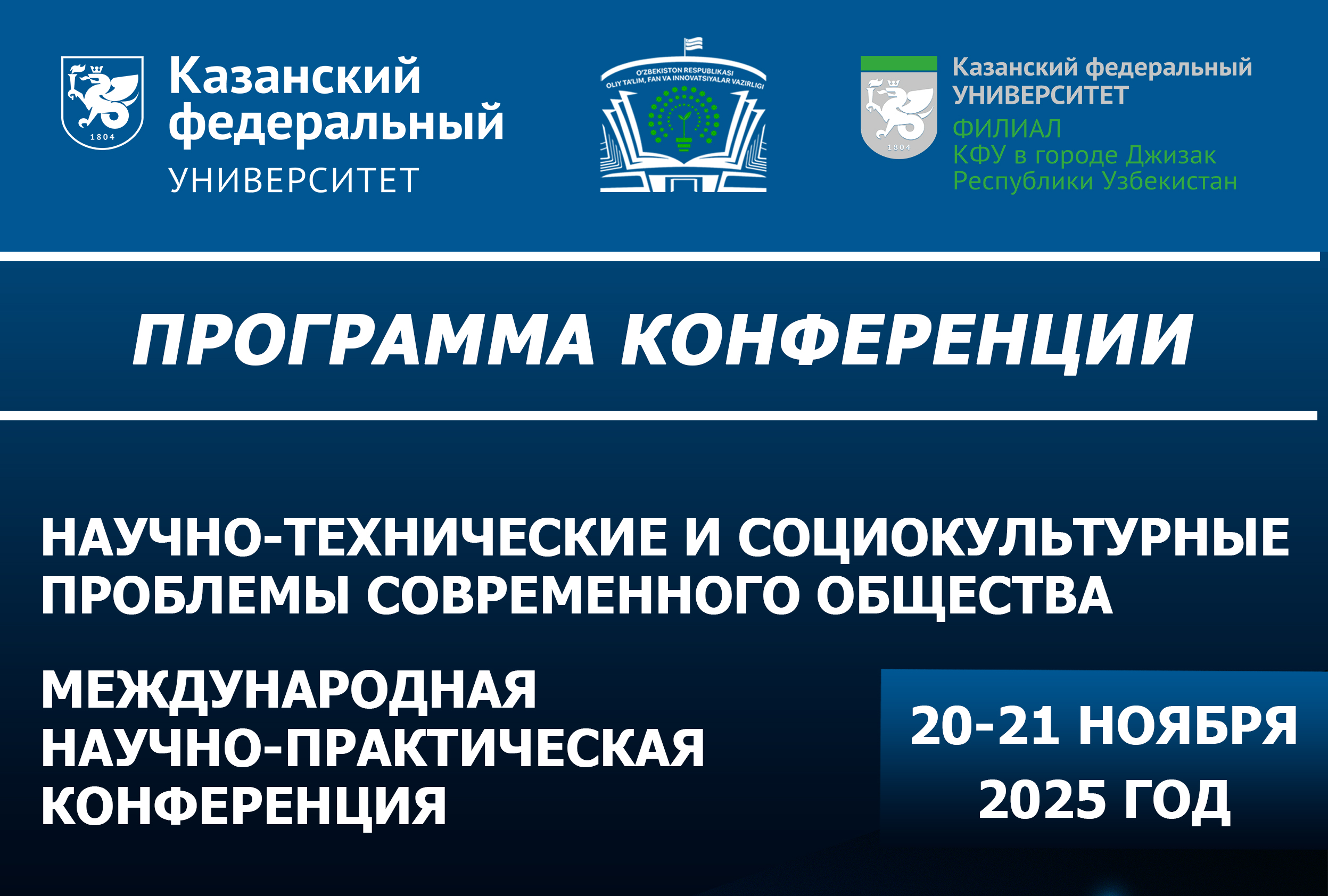 1804

Казанский федеральный УНИВЕРСИТЕТ

O'ZBEKISTON RESPUBLIKASI OLIY TA'LIM, FAN VA INNOVATSIYALAR VAZIRLIGI

1804

Казанский федеральный УНИВЕРСИТЕТ
ФИЛИАЛ
КФУ в городе Джизак
Республики Узбекистан

ПРОГРАММА КОНФЕРЕНЦИИ

НАУЧНО-ТЕХНИЧЕСКИЕ И СОЦИОКУЛЬТУРНЫЕ ПРОБЛЕМЫ СОВРЕМЕННОГО ОБЩЕСТВА

МЕЖДУНАРОДНАЯ НАУЧНО-ПРАКТИЧЕСКАЯ КОНФЕРЕНЦИЯ

20-21 НОЯБРЯ
2025 ГОД